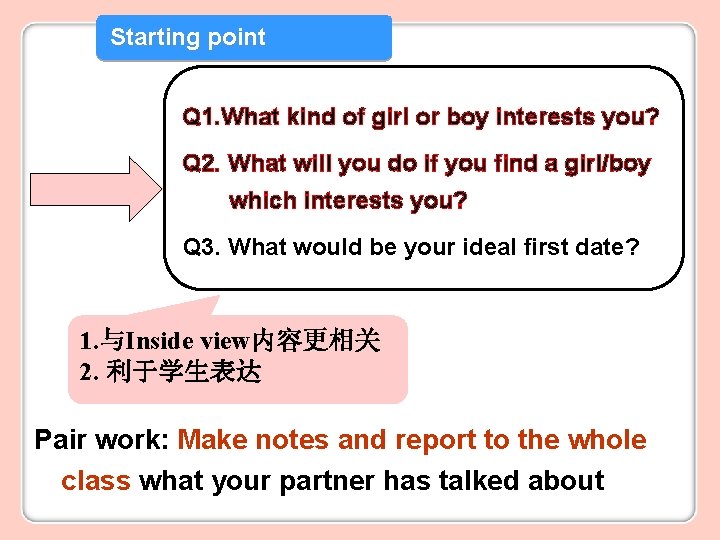 Starting point

Q1.What kind of girl or boy interests you?

Q2. What will you do if you find a girl/boy which interests you?

Q3. What would be your ideal first date?

1.与Inside view内容更相关
2. 利于学生表达

Pair work: Make notes and report to the whole class what your partner has talked about